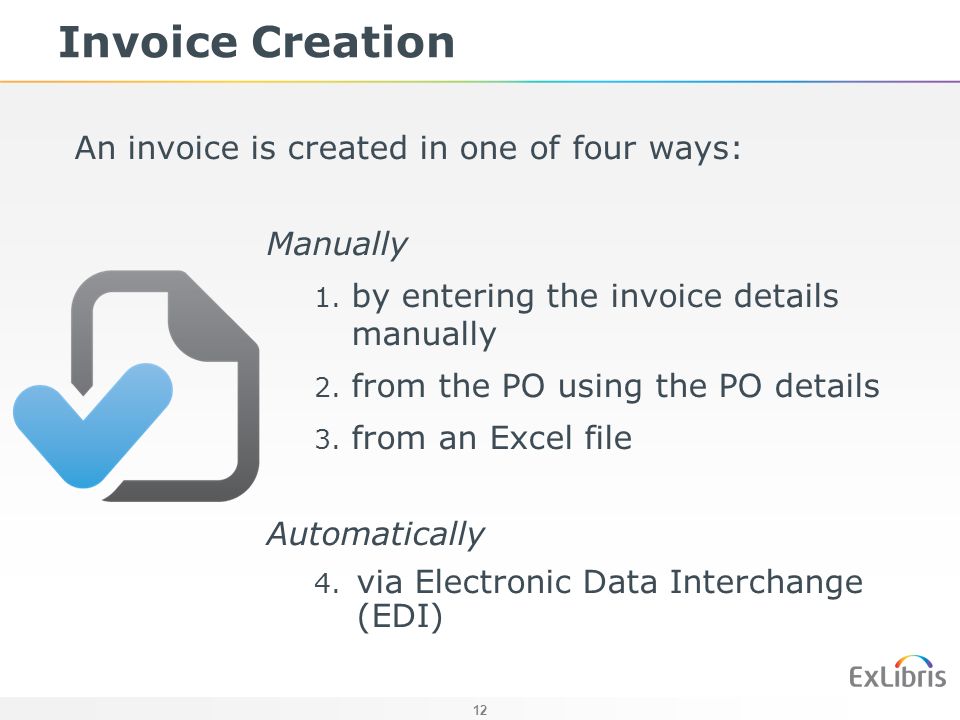 Invoice Creation

An invoice is created in one of four ways:

Manually

1. by entering the invoice details manually
2. from the PO using the PO details
3. from an Excel file

Automatically

4. via Electronic Data Interchange (EDI)

ExLibris

12